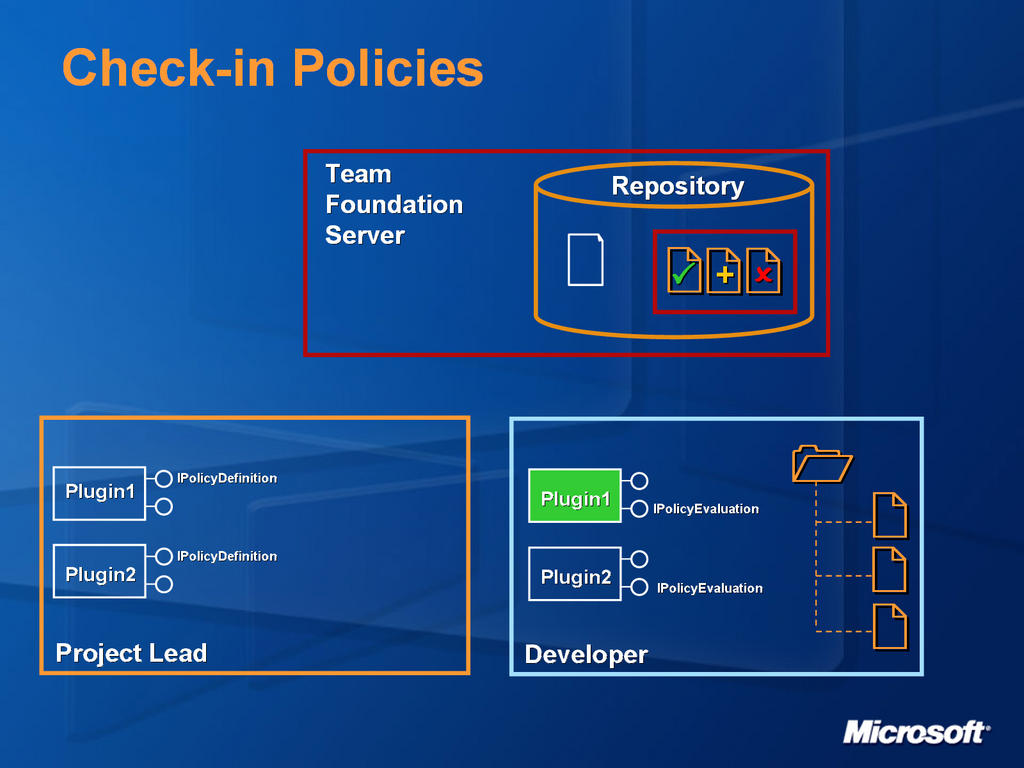 Check-in Policies

Team Foundation Server

Repository

Plugin1
IPolicyDefinition

Plugin2
IPolicyDefinition

Project Lead

Plugin1
IPolicyEvaluation

Plugin2
IPolicyEvaluation

Developer

Microsoft®